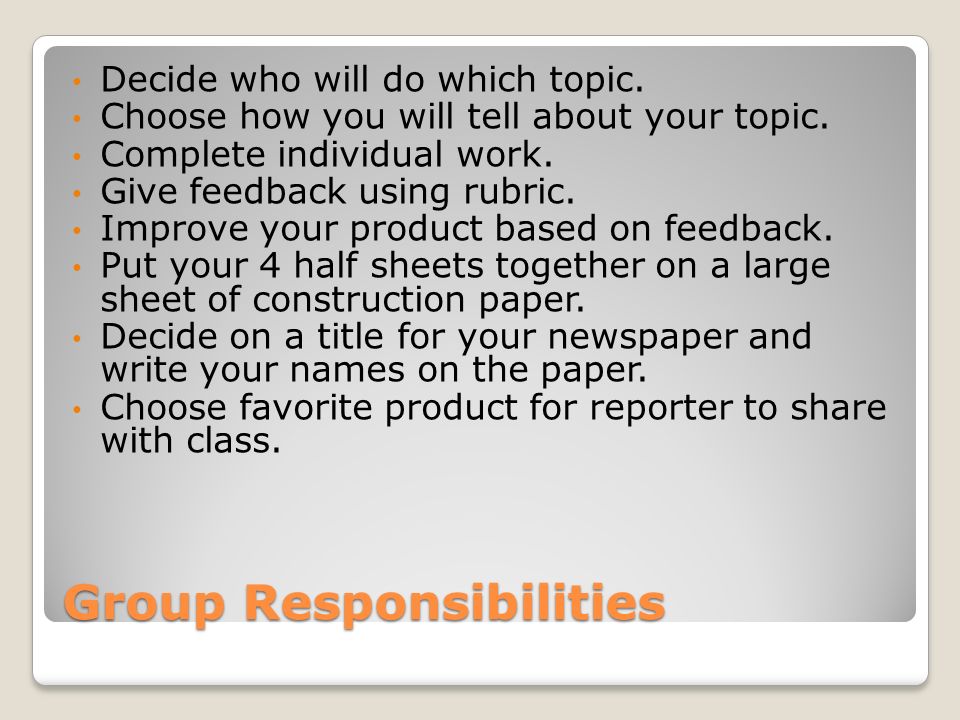 • Decide who will do which topic.
• Choose how you will tell about your topic.
• Complete individual work.
• Give feedback using rubric.
• Improve your product based on feedback.
• Put your 4 half sheets together on a large sheet of construction paper.
• Decide on a title for your newspaper and write your names on the paper.
• Choose favorite product for reporter to share with class.

Group Responsibilities